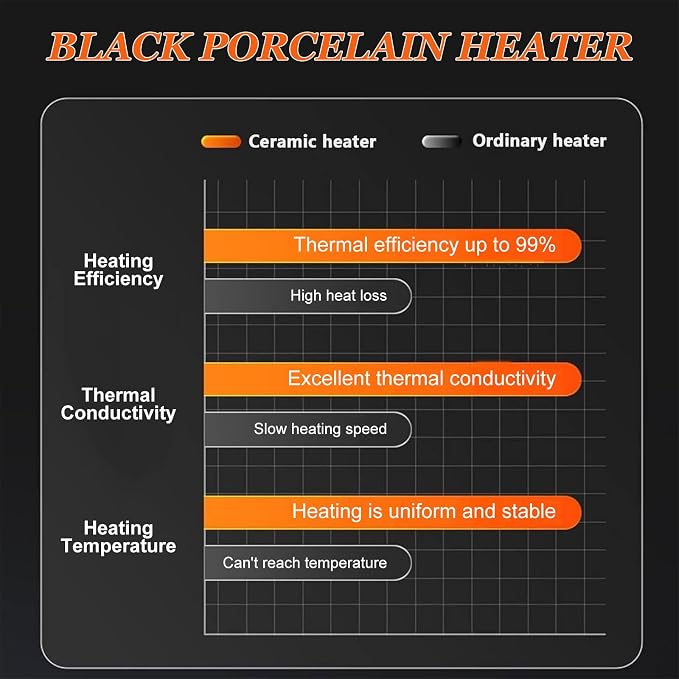 BLACK PORCELAIN HEATER

Ceramic heater
Ordinary heater

Heating Efficiency
Thermal efficiency up to 99%
High heat loss

Thermal Conductivity
Excellent thermal conductivity
Slow heating speed

Heating Temperature
Heating is uniform and stable
Can't reach temperature